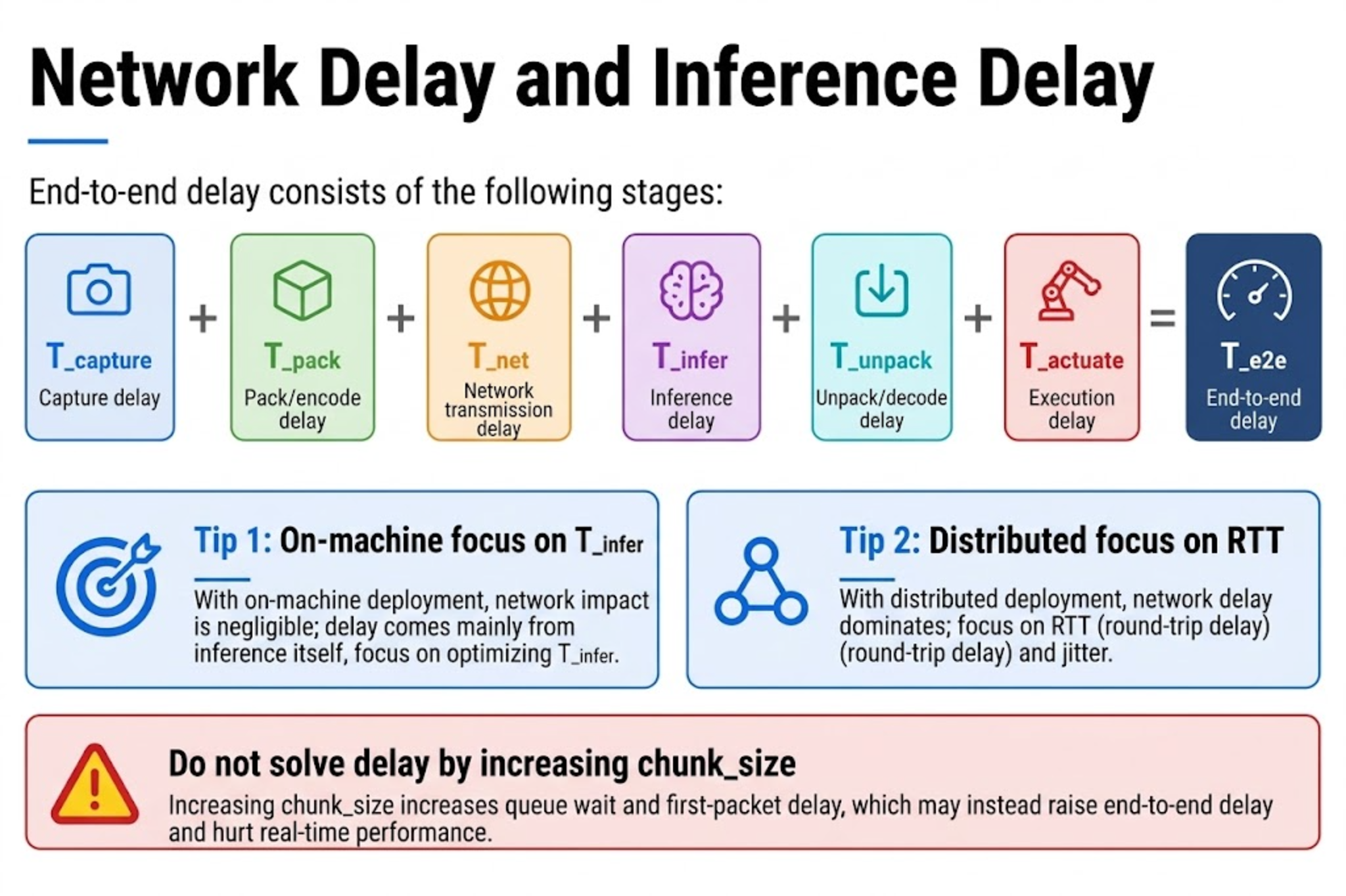 Network Delay and Inference Delay

End-to-end delay consists of the following stages:

T_capture
Capture delay

+

T_pack
Pack/encode delay

+

T_net
Network transmission delay

+

T_infer
Inference delay

+

T_unpack
Unpack/decode delay

+

T_actuate
Execution delay

=

T_e2e
End-to-end delay

Tip 1: On-machine focus on T_infer

With on-machine deployment, network impact is negligible; delay comes mainly from inference itself, focus on optimizing T_infer.

Tip 2: Distributed focus on RTT

With distributed deployment, network delay dominates; focus on RTT (round-trip delay) (round-trip delay) and jitter.

Do not solve delay by increasing chunk_size

Increasing chunk_size increases queue wait and first-packet delay, which may instead raise end-to-end delay and hurt real-time performance.